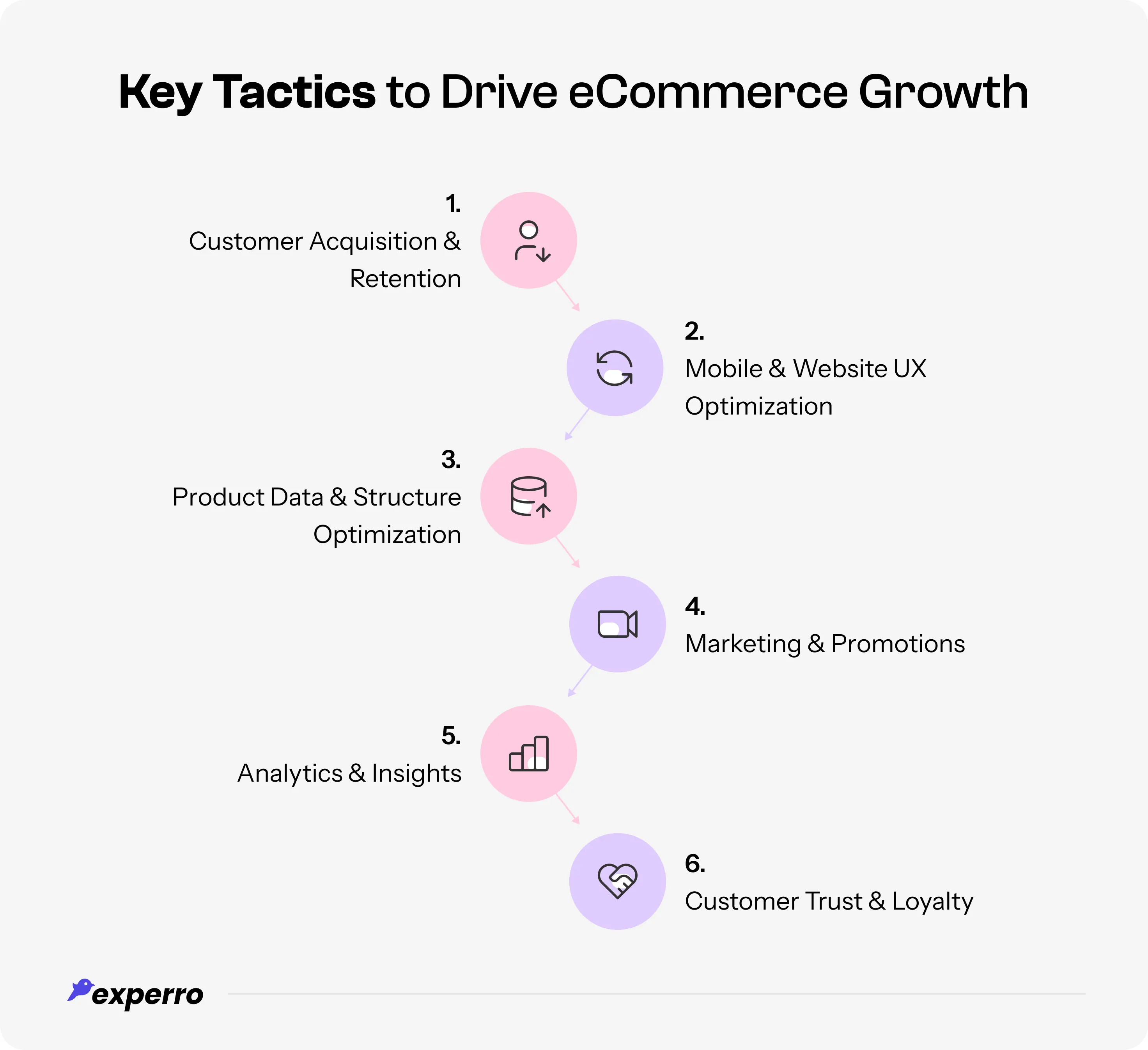 Key Tactics to Drive eCommerce Growth

1.
Customer Acquisition & Retention

2.
Mobile & Website UX Optimization

3.
Product Data & Structure Optimization

4.
Marketing & Promotions

5.
Analytics & Insights

6.
Customer Trust & Loyalty

experro